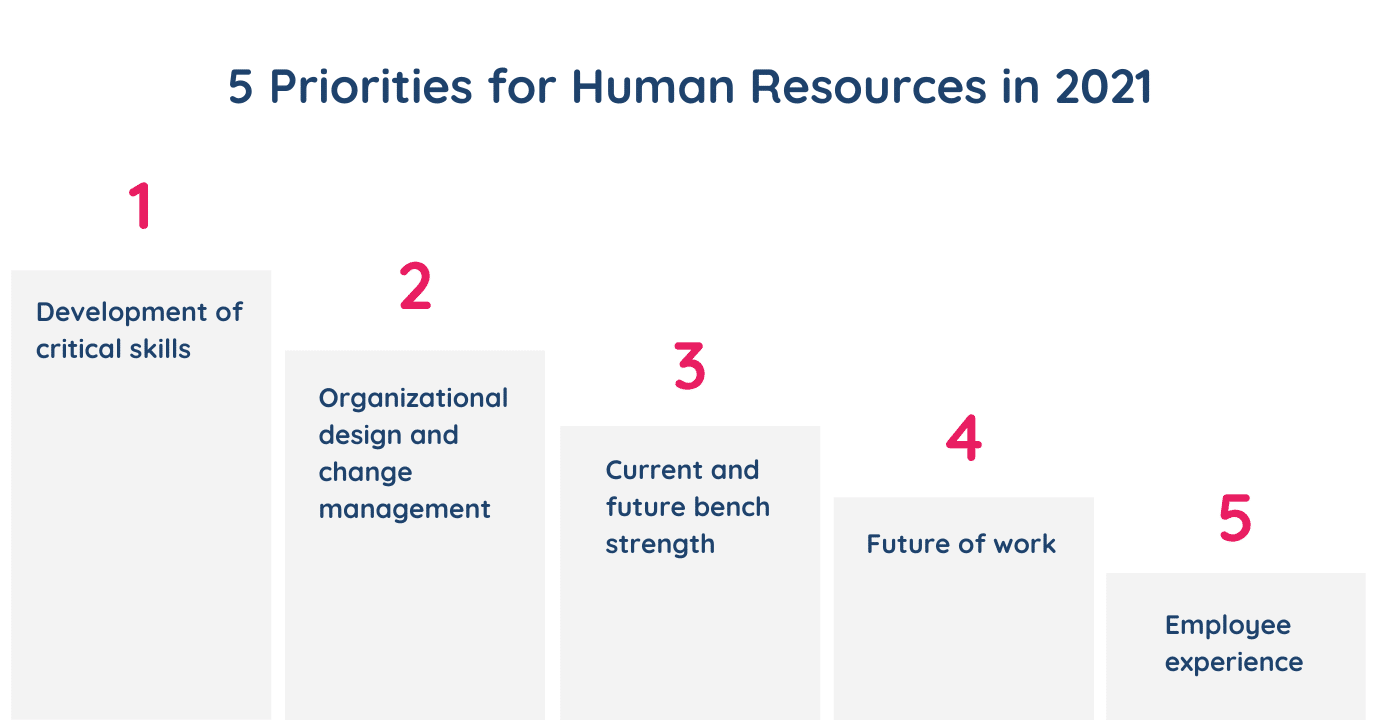 5 Priorities for Human Resources in 2021

1

Development of critical skills

2

Organizational design and change management

3

Current and future bench strength

4

Future of work

5

Employee experience